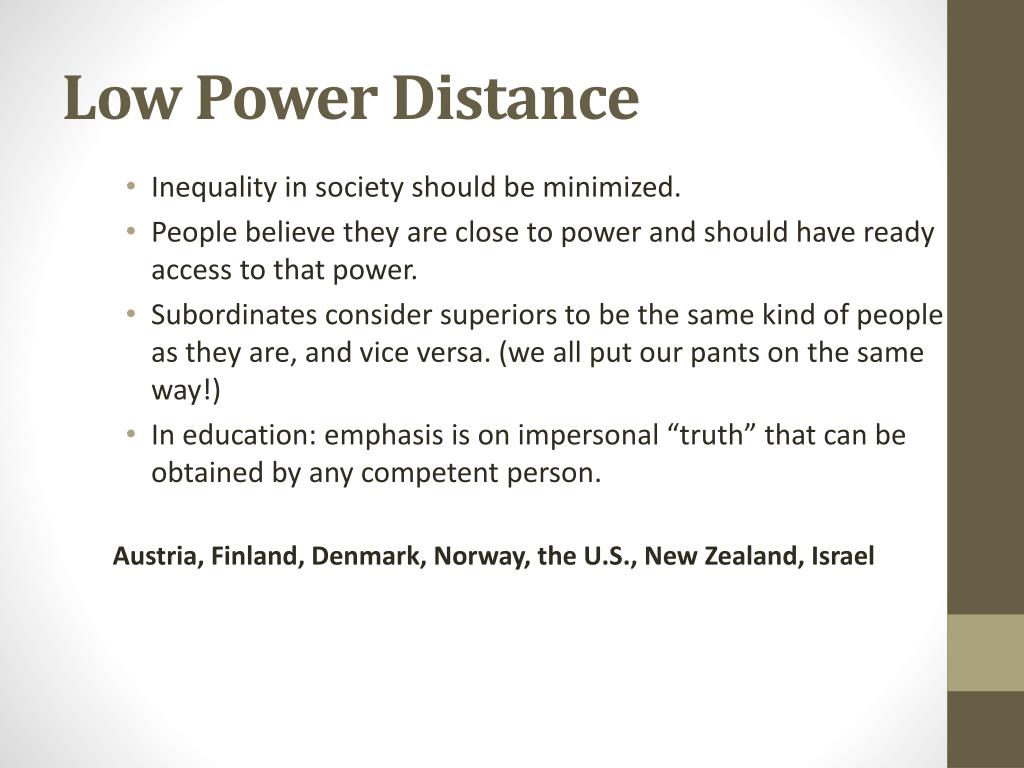 Low Power Distance

• Inequality in society should be minimized.
• People believe they are close to power and should have ready access to that power.
• Subordinates consider superiors to be the same kind of people as they are, and vice versa. (we all put our pants on the same way!)
• In education: emphasis is on impersonal “truth” that can be obtained by any competent person.

Austria, Finland, Denmark, Norway, the U.S., New Zealand, Israel